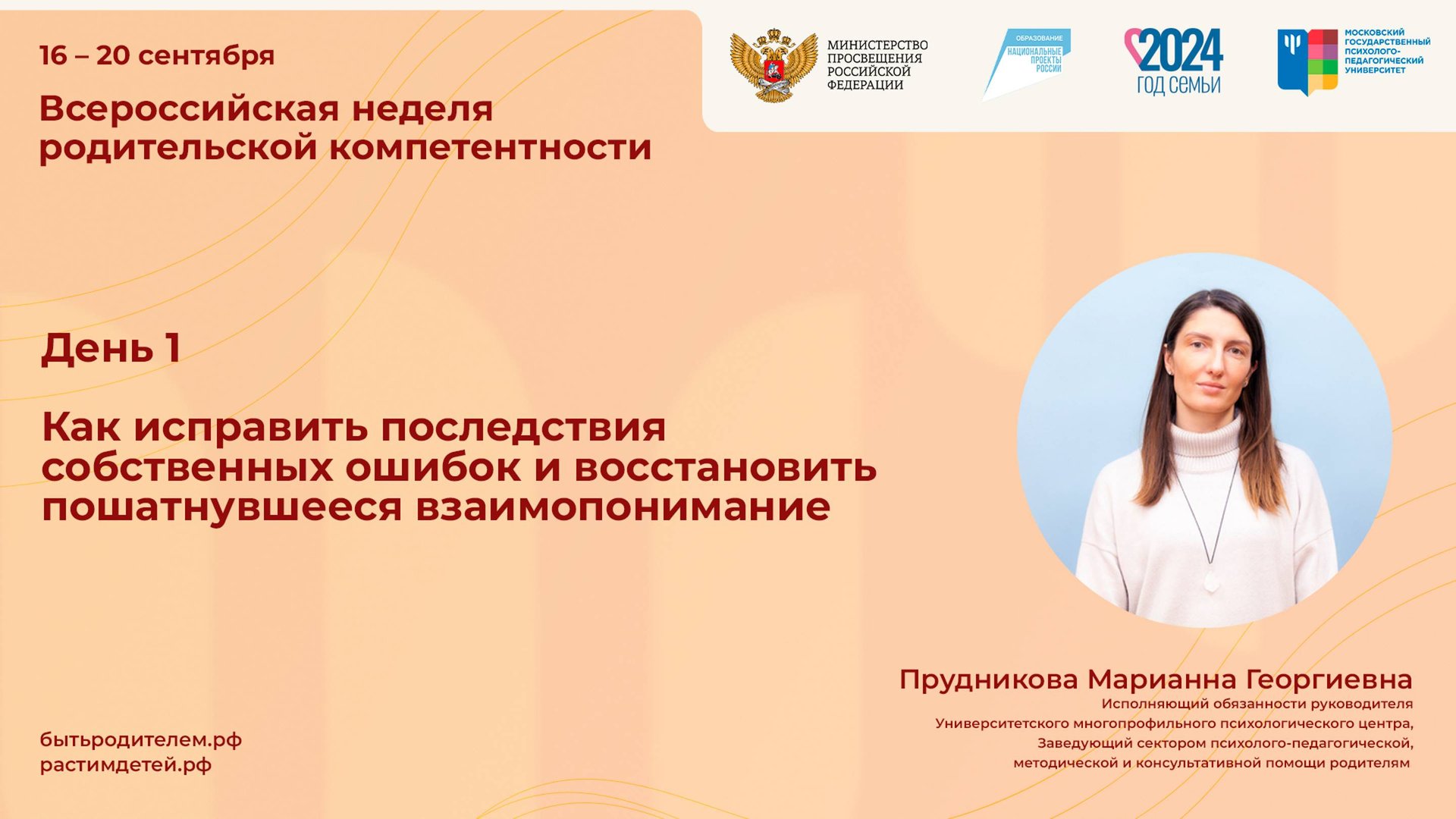 16 – 20 сентября

Всероссийская неделя родительской компетентности

МИНИСТЕРСТВО ПРОСВЕЩЕНИЯ РОССИЙСКОЙ ФЕДЕРАЦИИ

ОБРАЗОВАНИЕ
НАЦИОНАЛЬНЫЕ ПРОЕКТЫ РОССИИ

2024 ГОД СЕМЬИ

МОСКОВСКИЙ ГОСУДАРСТВЕННЫЙ ПСИХОЛОГО-ПЕДАГОГИЧЕСКИЙ УНИВЕРСИТЕТ

День 1

Как исправить последствия собственных ошибок и восстановить пошатнувшееся взаимопонимание

Прудникова Марианна Георгиевна
Исполняющий обязанности руководителя Университетского многопрофильного психологического центра, Заведующий сектором психолого-педагогической, методической и консультативной помощи родителям

бытьродителем.рф
растимдетей.рф